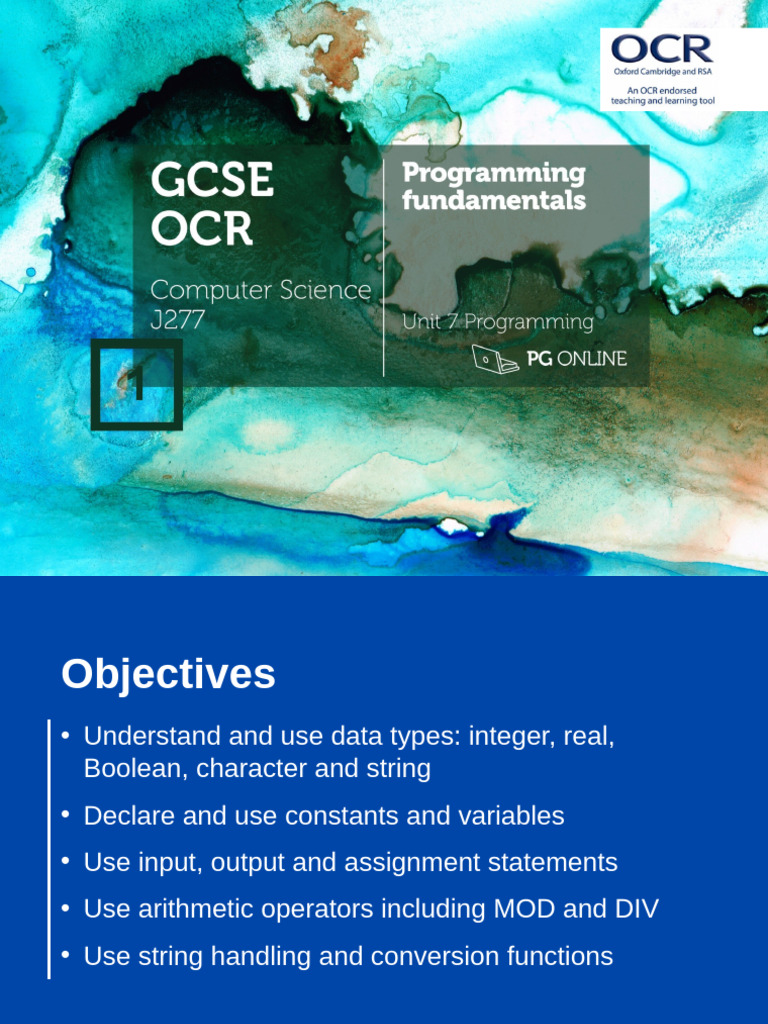 OCR
Oxford Cambridge and RSA
An OCR endorsed teaching and learning tool

GCSE
OCR

Computer Science
J277

1

Programming fundamentals

Unit 7 Programming

PG ONLINE

Objectives

• Understand and use data types: integer, real, Boolean, character and string
• Declare and use constants and variables
• Use input, output and assignment statements
• Use arithmetic operators including MOD and DIV
• Use string handling and conversion functions